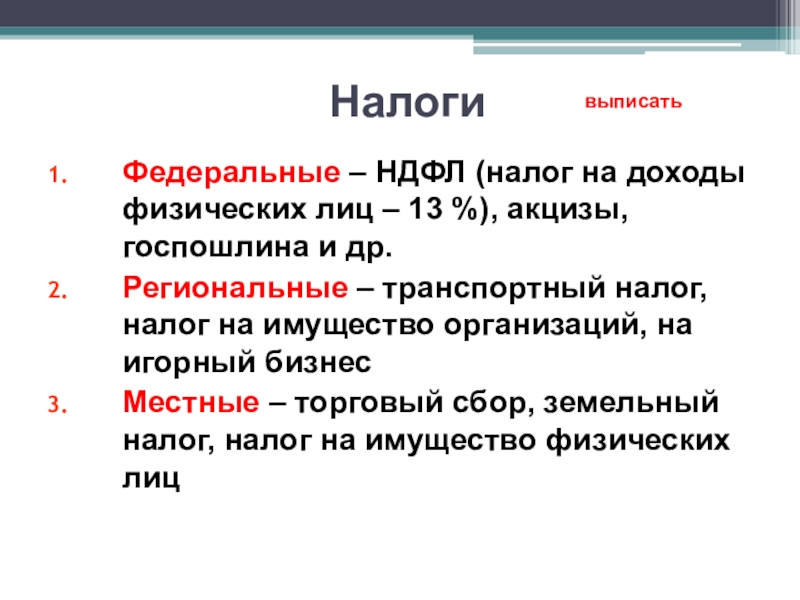 Налоги

выписать

1. Федеральные – НДФЛ (налог на доходы физических лиц – 13 %), акцизы, госпошлина и др.
2. Региональные – транспортный налог, налог на имущество организаций, на игорный бизнес
3. Местные – торговый сбор, земельный налог, налог на имущество физических лиц